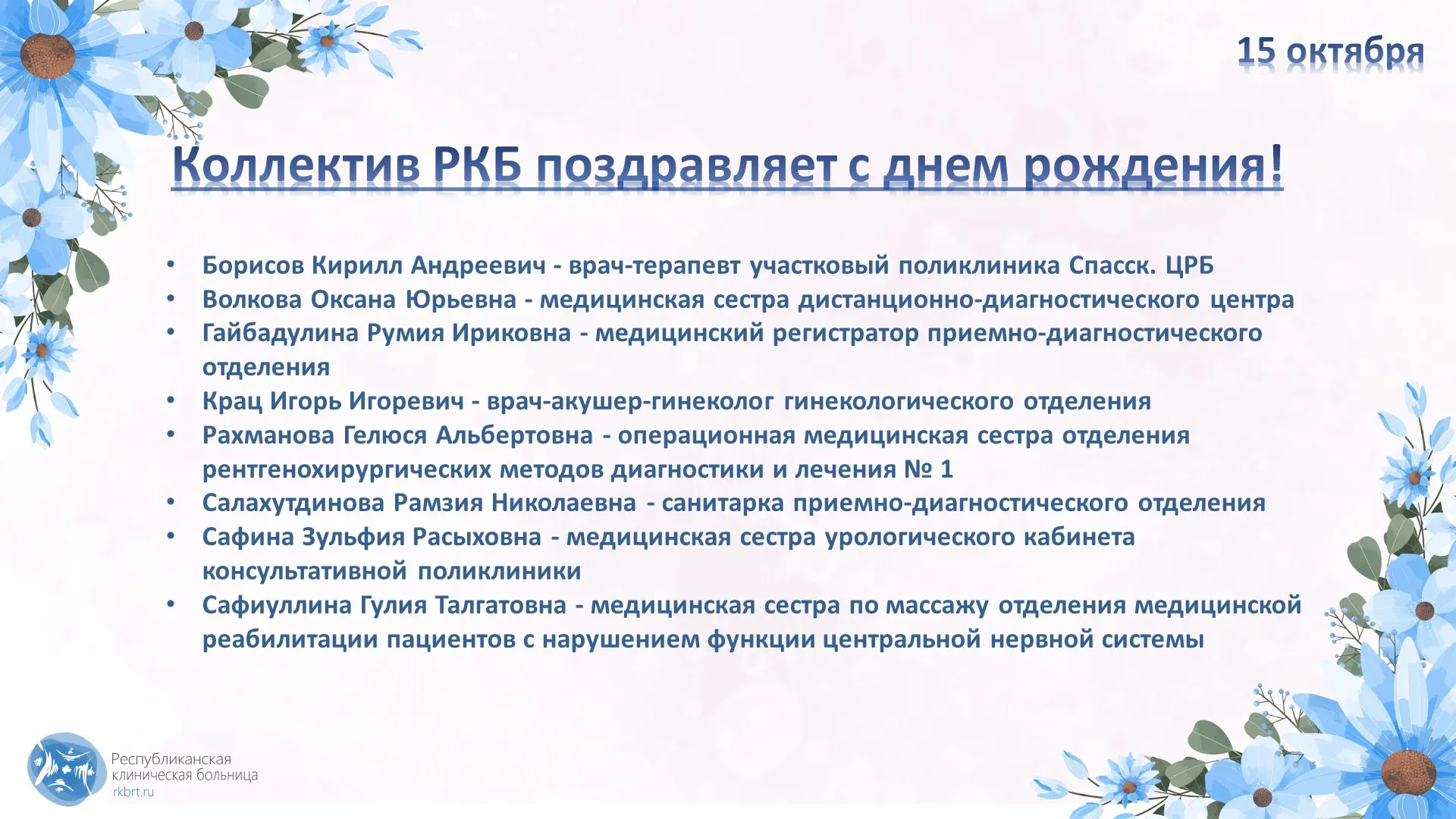 15 октября

Коллектив РКБ поздравляет с днем рождения!

• Борисов Кирилл Андреевич - врач-терапевт участковый поликлиника Спасск. ЦРБ
• Волкова Оксана Юрьевна - медицинская сестра дистанционно-диагностического центра
• Гайбадулина Румия Ириковна - медицинский регистратор приемно-диагностического отделения
• Крац Игорь Игоревич - врач-акушер-гинеколог гинекологического отделения
• Рахманова Гелюся Альбертовна - операционная медицинская сестра отделения рентгенохирургических методов диагностики и лечения № 1
• Салахутдинова Рамзия Николаевна - санитарка приемно-диагностического отделения
• Сафина Зульфия Расыховна - медицинская сестра урологического кабинета консультативной поликлиники
• Сафиуллина Гулия Талгатовна - медицинская сестра по массажу отделения медицинской реабилитации пациентов с нарушением функции центральной нервной системы

Республиканская
клиническая больница
rkbrt.ru